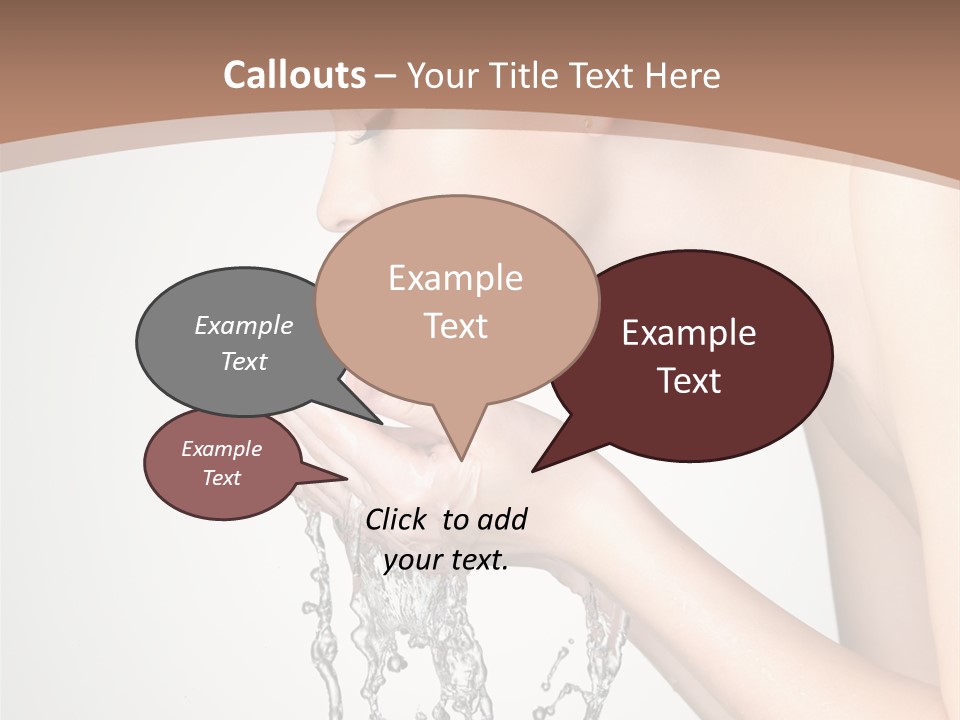 Callouts – Your Title Text Here

Example Text

Example Text

Example Text

Example Text

Click to add your text.